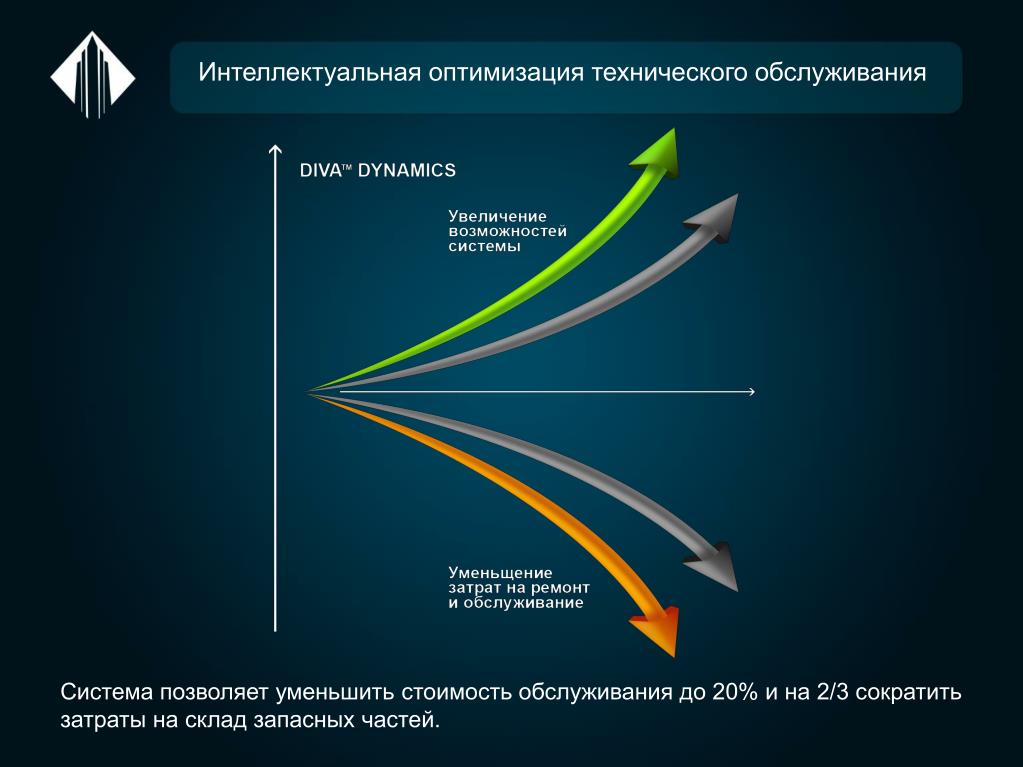 Интеллектуальная оптимизация технического обслуживания

DIVA™ DYNAMICS

Увеличение возможностей системы

Уменьщение затрат на ремонт и обслуживание

Система позволяет уменьшить стоимость обслуживания до 20% и на 2/3 сократить затраты на склад запасных частей.